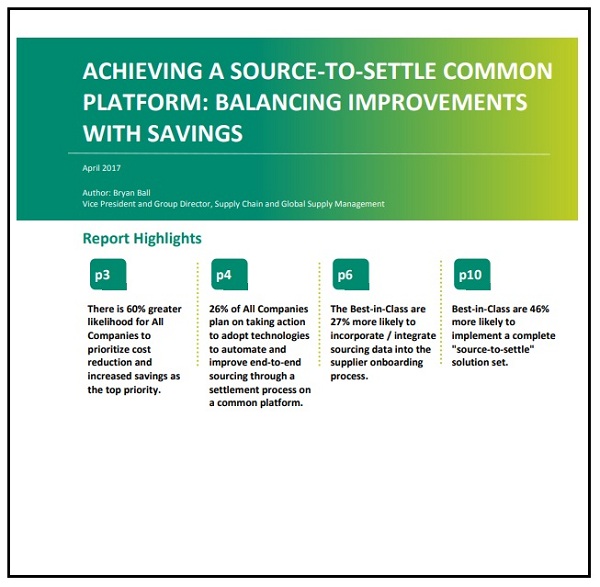 ACHIEVING A SOURCE-TO-SETTLE COMMON PLATFORM: BALANCING IMPROVEMENTS WITH SAVINGS

April 2017

Author: Bryan Ball
Vice President and Group Director, Supply Chain and Global Supply Management

Report Highlights

p3

There is 60% greater likelihood for All Companies to prioritize cost reduction and increased savings as the top priority.

p4

26% of All Companies plan on taking action to adopt technologies to automate and improve end-to-end sourcing through a settlement process on a common platform.

p6

The Best-in-Class are 27% more likely to incorporate / integrate sourcing data into the supplier onboarding process.

p10

Best-in-Class are 46% more likely to implement a complete "source-to-settle" solution set.